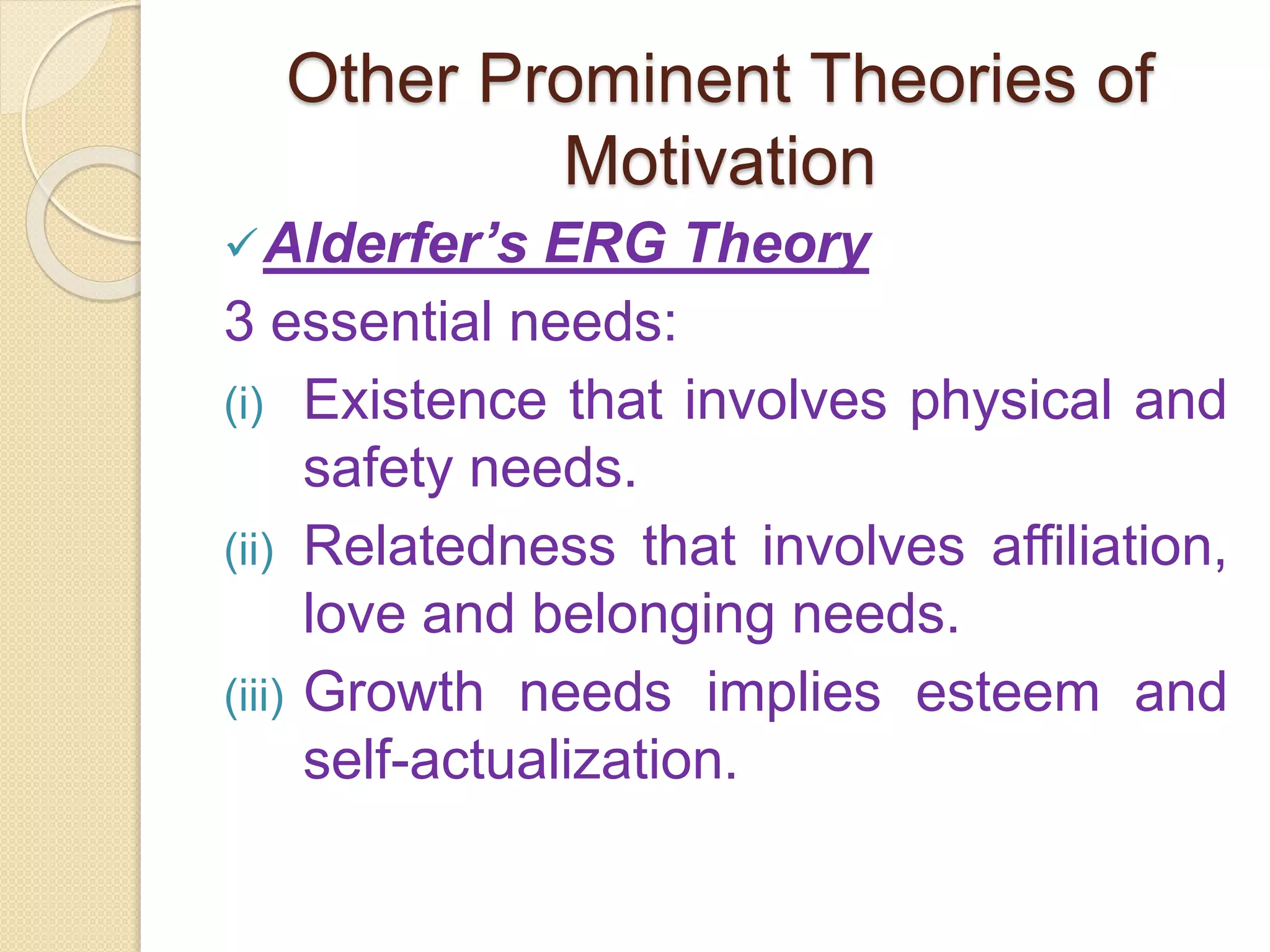 Other Prominent Theories of Motivation

✓ Alderfer’s ERG Theory

3 essential needs:

(i) Existence that involves physical and safety needs.

(ii) Relatedness that involves affiliation, love and belonging needs.

(iii) Growth needs implies esteem and self-actualization.